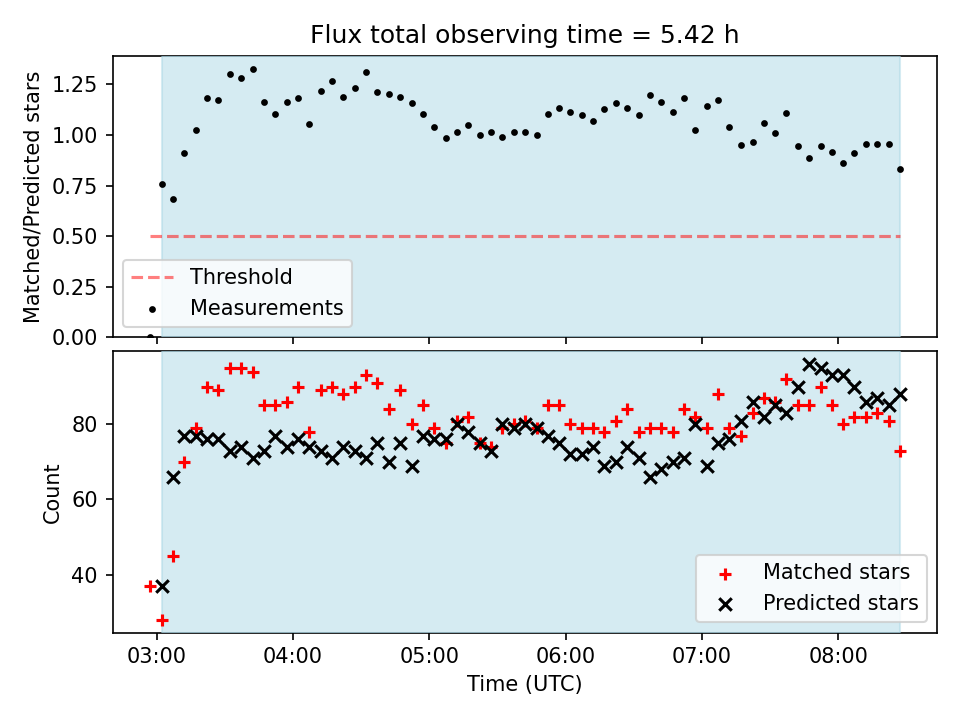 Flux total observing time = 5.42 h

Matched/Predicted stars

1.25
1.00
0.75
0.50
0.25
0.00

Threshold
Measurements

Count

80
60
40

Matched stars
Predicted stars

03:00
04:00
05:00
06:00
07:00
08:00

Time (UTC)